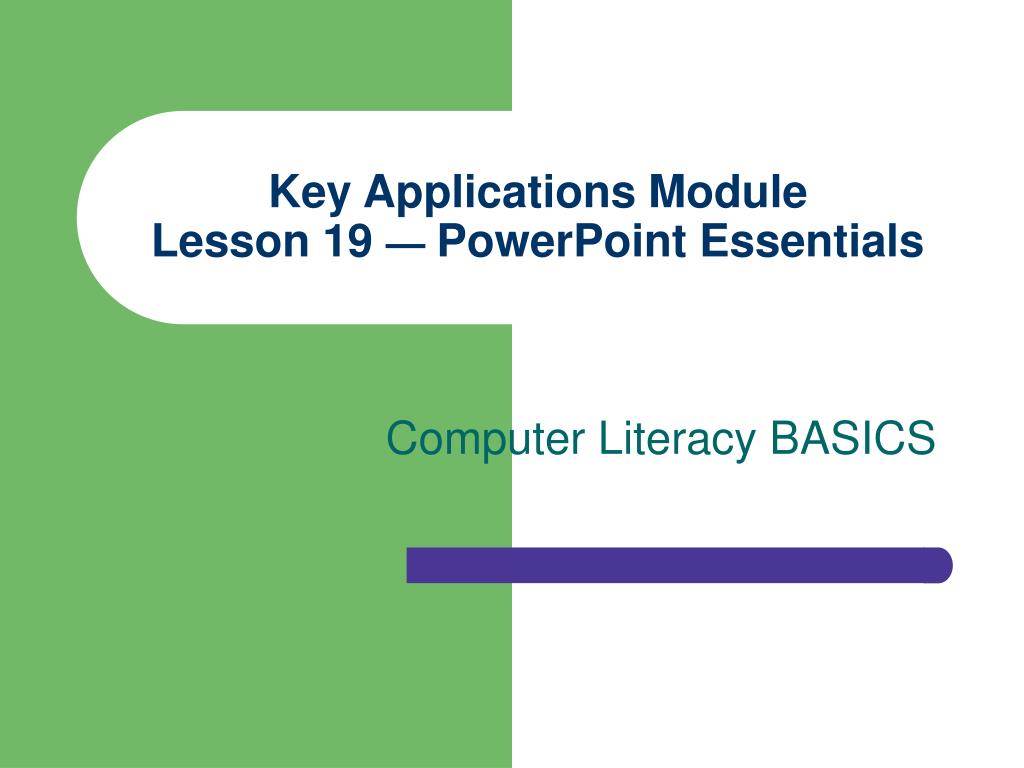 Key Applications Module
Lesson 19 — PowerPoint Essentials

Computer Literacy BASICS